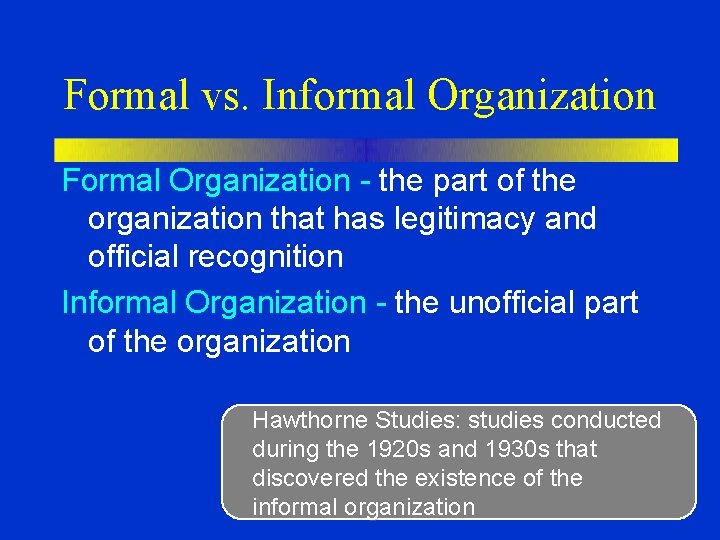 Formal vs. Informal Organization

Formal Organization - the part of the organization that has legitimacy and official recognition

Informal Organization - the unofficial part of the organization

Hawthorne Studies: studies conducted during the 1920s and 1930s that discovered the existence of the informal organization